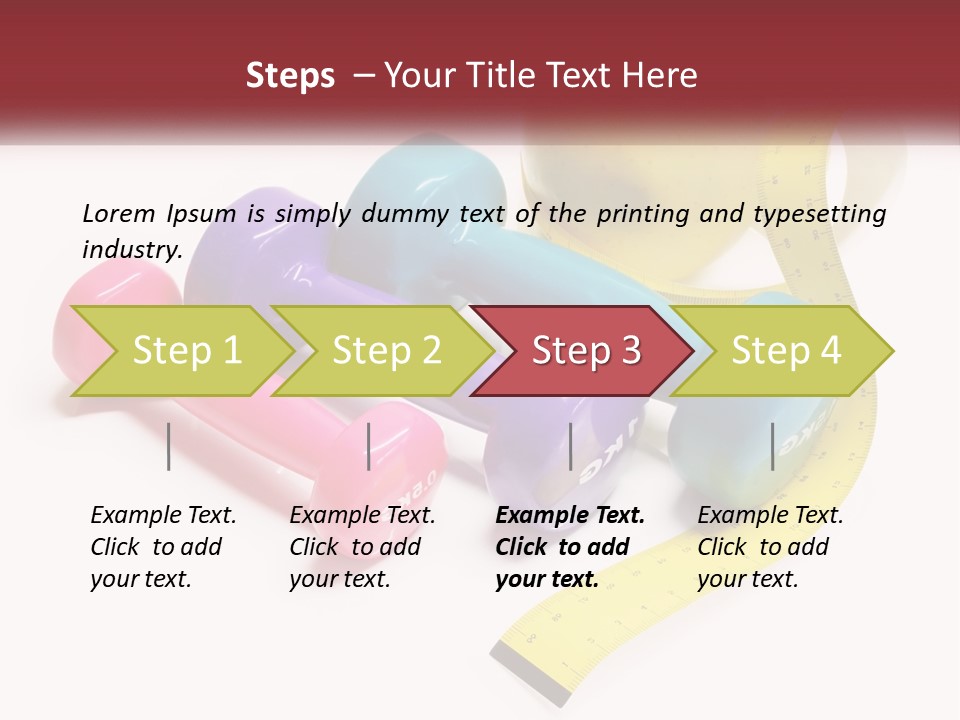 Steps – Your Title Text Here

Lorem Ipsum is simply dummy text of the printing and typesetting industry.

Step 1

Step 2

Step 3

Step 4

Example Text. Click to add your text.

Example Text. Click to add your text.

Example Text. Click to add your text.

Example Text. Click to add your text.